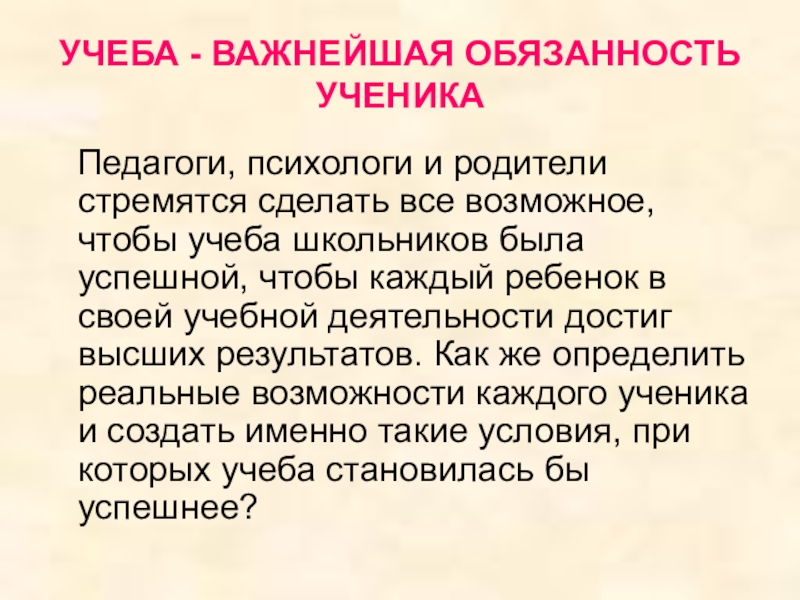 УЧЕБА - ВАЖНЕЙШАЯ ОБЯЗАННОСТЬ УЧЕНИКА

Педагоги, психологи и родители стремятся сделать все возможное, чтобы учеба школьников была успешной, чтобы каждый ребенок в своей учебной деятельности достиг высших результатов. Как же определить реальные возможности каждого ученика и создать именно такие условия, при которых учеба становилась бы успешнее?